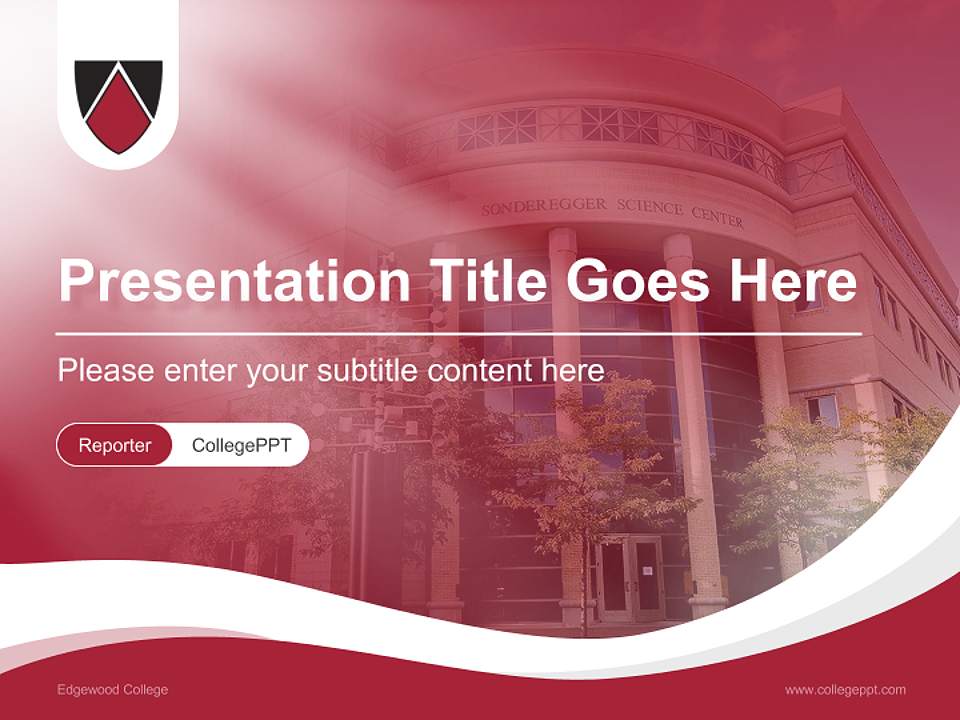 SONDEREGGER SCIENCE CENTER

Presentation Title Goes Here

Please enter your subtitle content here

Reporter CollegePPT

Edgewood College

www.collegeppt.com